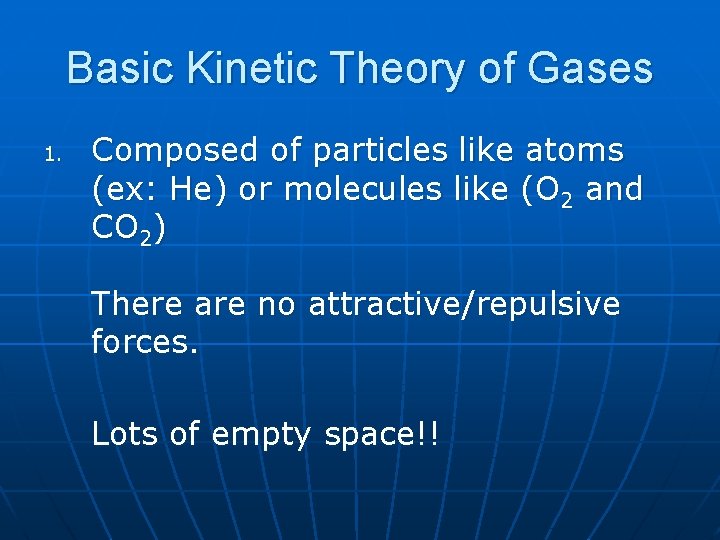 Basic Kinetic Theory of Gases

1. Composed of particles like atoms (ex: He) or molecules like ($O_2$ and $CO_2$)

There are no attractive/repulsive forces.

Lots of empty space!!